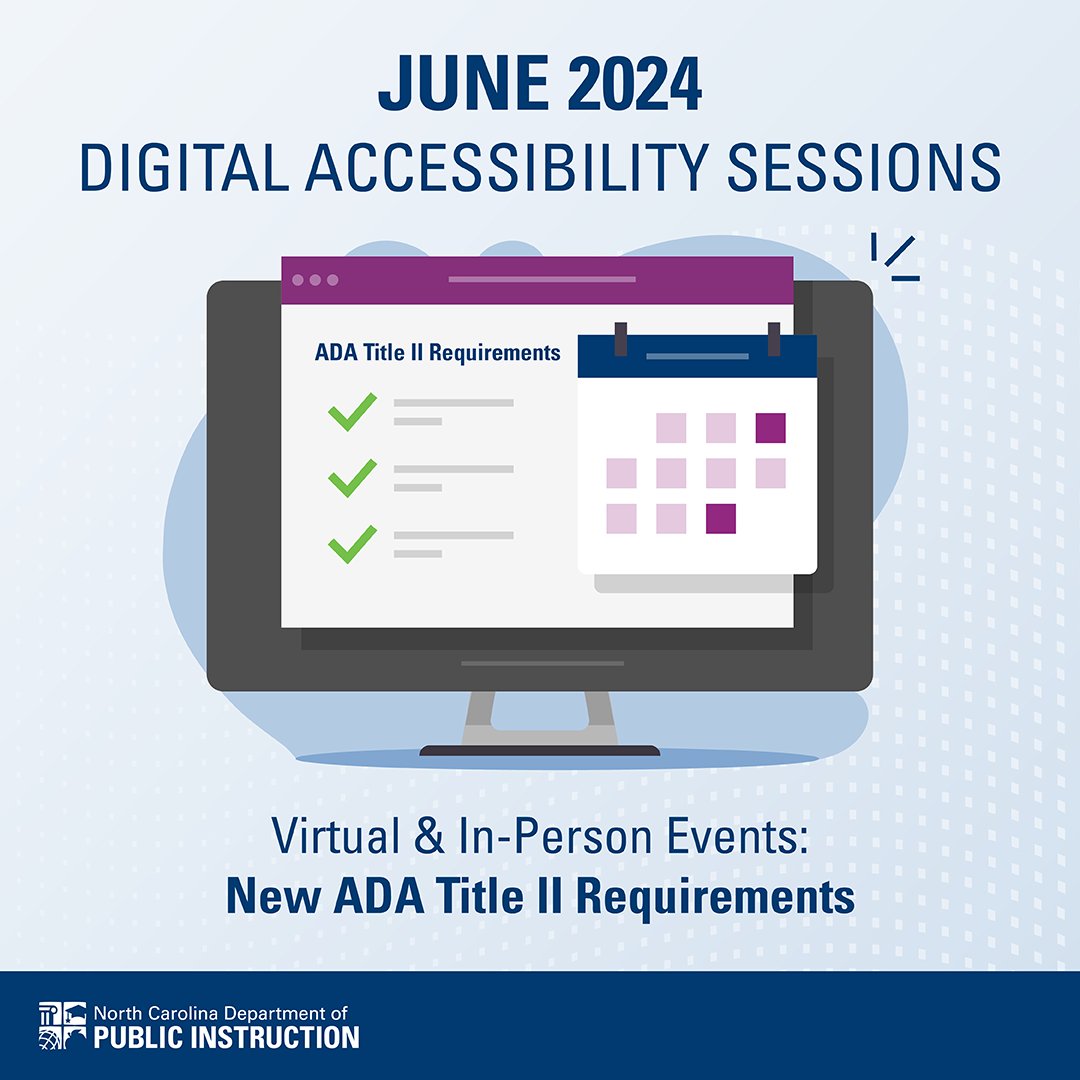 JUNE 2024
DIGITAL ACCESSIBILITY SESSIONS

ADA Title II Requirements

Virtual & In-Person Events:
New ADA Title II Requirements

North Carolina Department of
PUBLIC INSTRUCTION